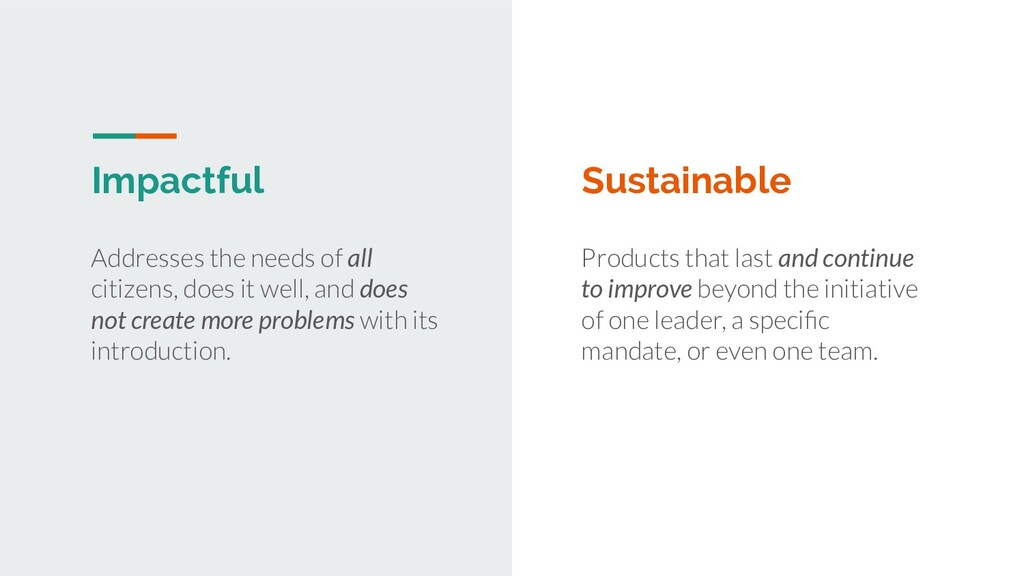 Impactful

Addresses the needs of all citizens, does it well, and does not create more problems with its introduction.

Sustainable

Products that last and continue to improve beyond the initiative of one leader, a specific mandate, or even one team.